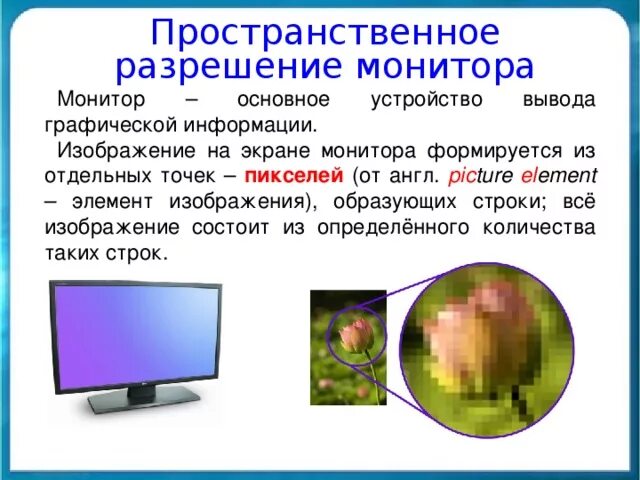 Пространственное разрешение монитора

Монитор – основное устройство вывода графической информации.

Изображение на экране монитора формируется из отдельных точек – пикселей (от англ. picture element – элемент изображения), образующих строки; всё изображение состоит из определённого количества таких строк.